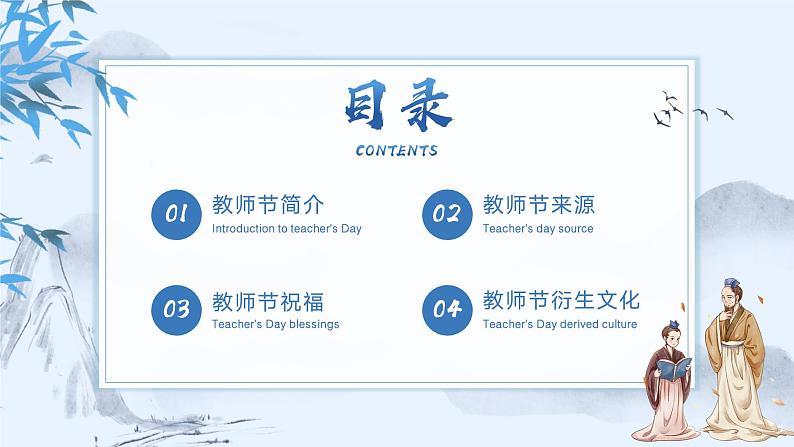 目录
CONTENTS

01 教师节简介
Introduction to teacher's Day

02 教师节来源
Teacher's day source

03 教师节祝福
Teacher's Day blessings

04 教师节衍生文化
Teacher's Day derived culture